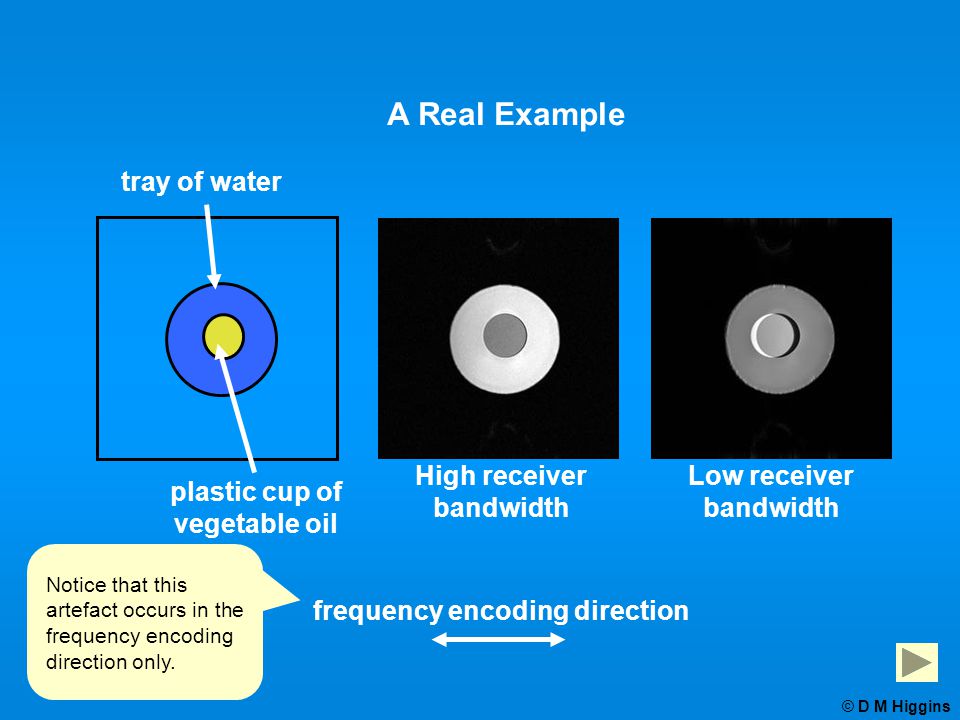 A Real Example

tray of water

plastic cup of vegetable oil

High receiver bandwidth

Low receiver bandwidth

Notice that this artefact occurs in the frequency encoding direction only.

frequency encoding direction

© D M Higgins